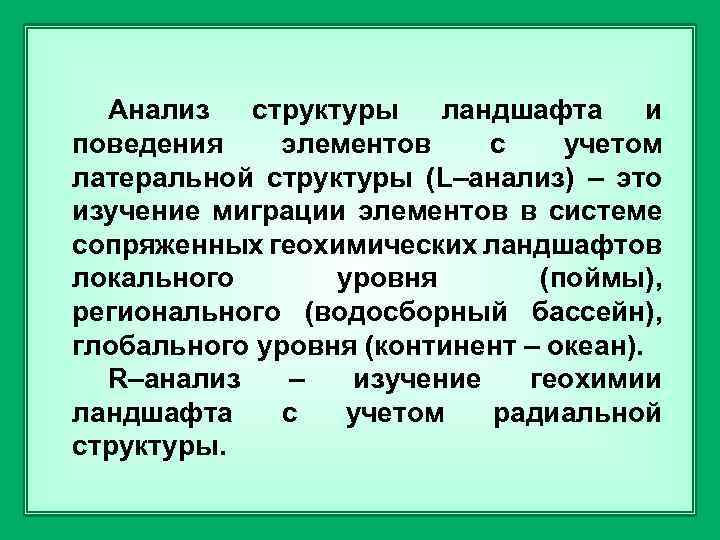 Анализ структуры ландшафта и поведения элементов с учетом латеральной структуры (L–анализ) – это изучение миграции элементов в системе сопряженных геохимических ландшафтов локального уровня (поймы), регионального (водосборный бассейн), глобального уровня (континент – океан).

R–анализ – изучение геохимии ландшафта с учетом радиальной структуры.